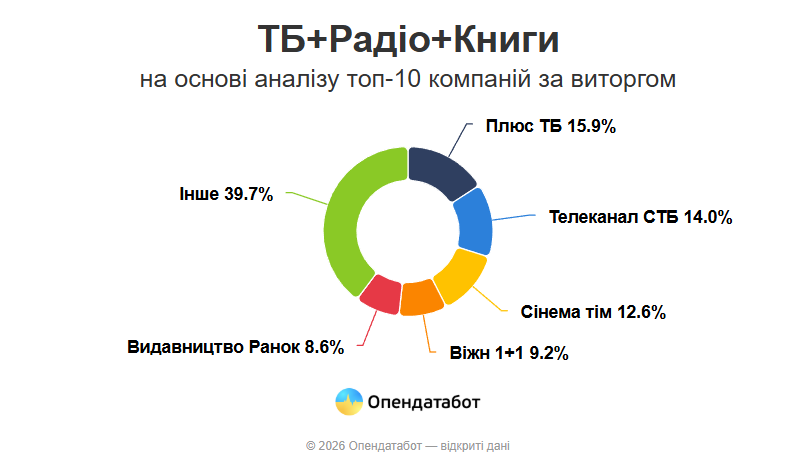 ТБ+Радіо+Книги
на основі аналізу топ-10 компаній за виторгом

Плюс ТБ 15.9%
Телеканал СТБ 14.0%
Сінема тім 12.6%
Віжн 1+1 9.2%
Видавництво Ранок 8.6%
Інше 39.7%

Опендатабот

© 2026 Опендатабот — відкриті дані